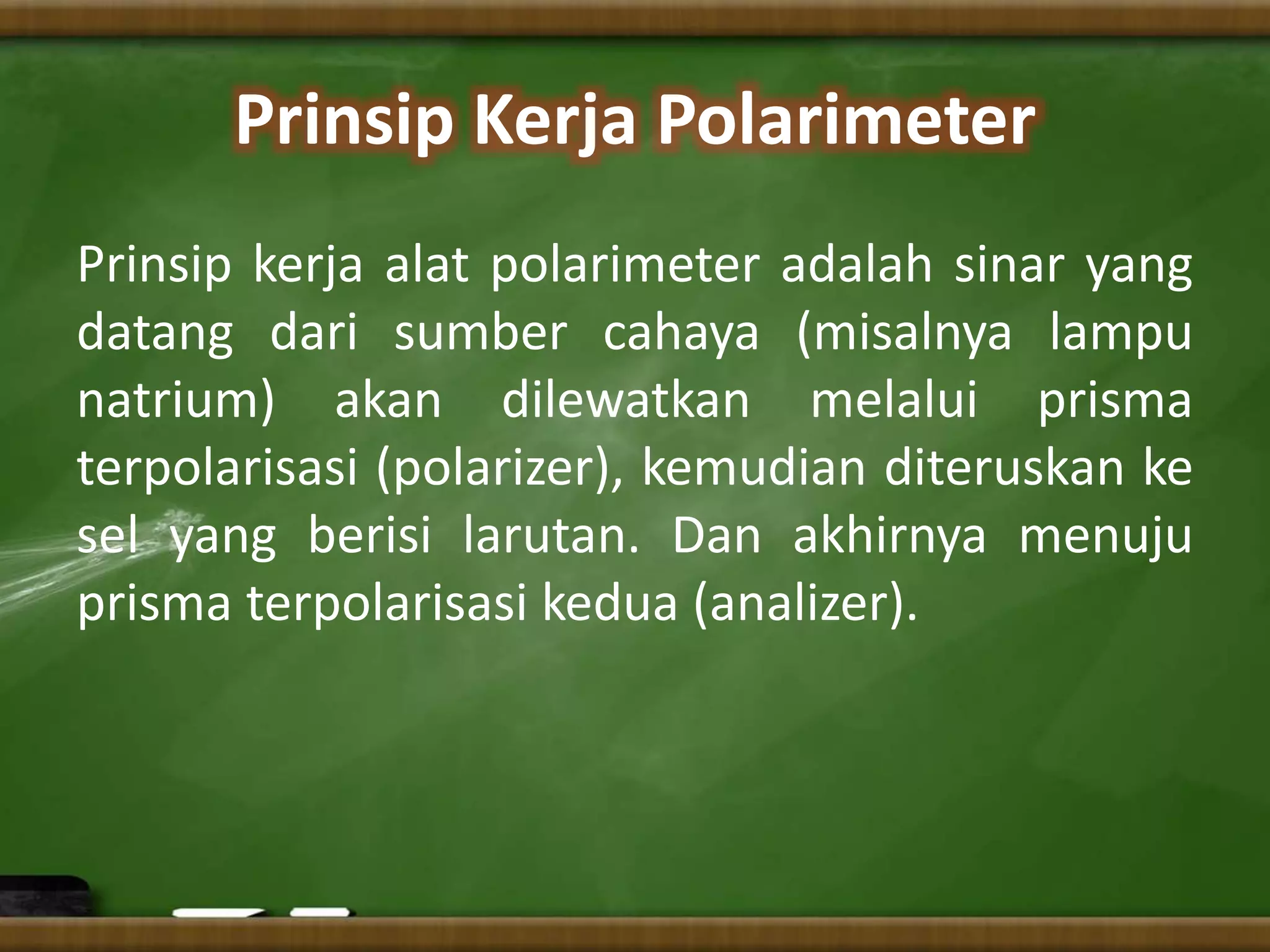 Prinsip Kerja Polarimeter

Prinsip kerja alat polarimeter adalah sinar yang datang dari sumber cahaya (misalnya lampu natrium) akan dilewatkan melalui prisma terpolarisasi (polarizer), kemudian diteruskan ke sel yang berisi larutan. Dan akhirnya menuju prisma terpolarisasi kedua (analizer).